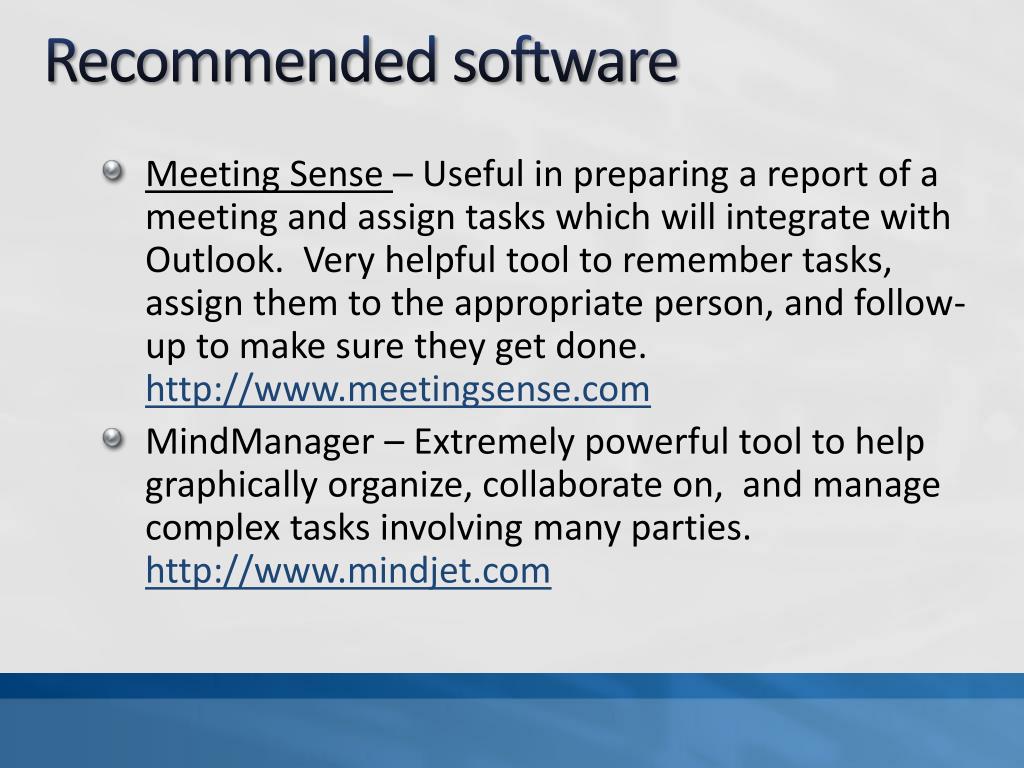 Recommended software

Meeting Sense – Useful in preparing a report of a meeting and assign tasks which will integrate with Outlook. Very helpful tool to remember tasks, assign them to the appropriate person, and follow-up to make sure they get done. http://www.meetingsense.com

MindManager – Extremely powerful tool to help graphically organize, collaborate on, and manage complex tasks involving many parties. http://www.mindjet.com